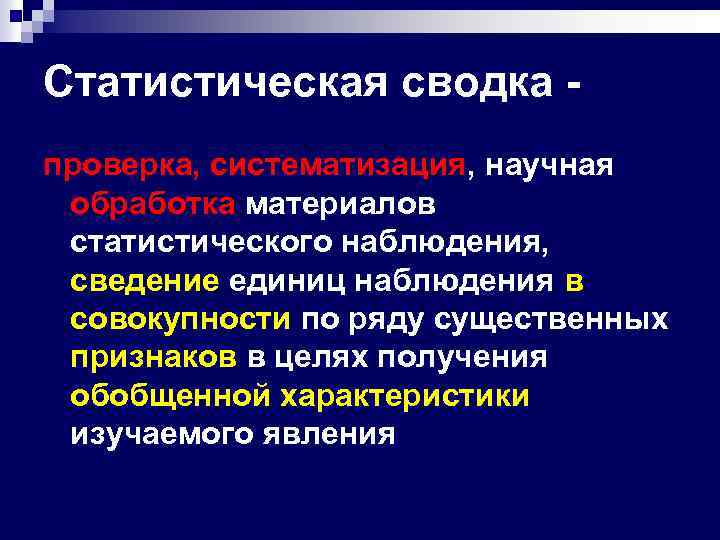 Статистическая сводка -

проверка, систематизация, научная обработка материалов статистического наблюдения, сведение единиц наблюдения в совокупности по ряду существенных признаков в целях получения обобщенной характеристики изучаемого явления